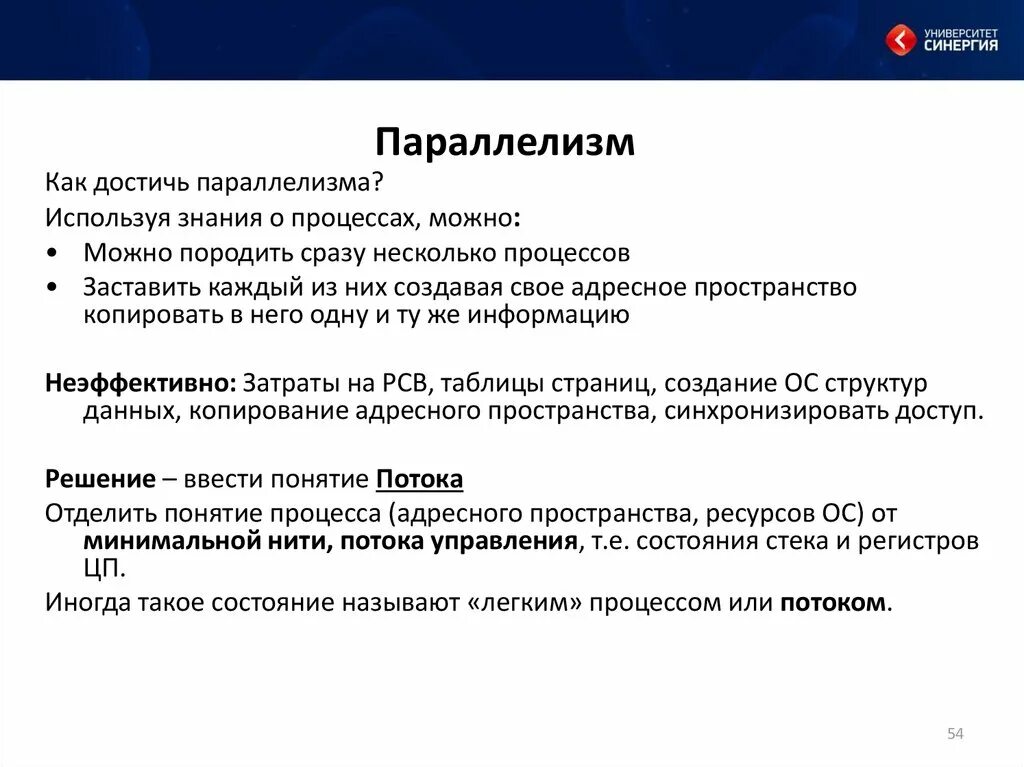 УНИВЕРСИТЕТ СИНЕРГИЯ

Параллелизм

Как достичь параллелизма?

Используя знания о процессах, можно:

• Можно породить сразу несколько процессов
• Заставить каждый из них создавая свое адресное пространство копировать в него одну и ту же информацию

Неэффективно: Затраты на PCB, таблицы страниц, создание ОС структур данных, копирование адресного пространства, синхронизировать доступ.

Решение – ввести понятие Потока

Отделить понятие процесса (адресного пространства, ресурсов ОС) от минимальной нити, потока управления, т.е. состояния стека и регистров ЦП.

Иногда такое состояние называют «легким» процессом или потоком.

54